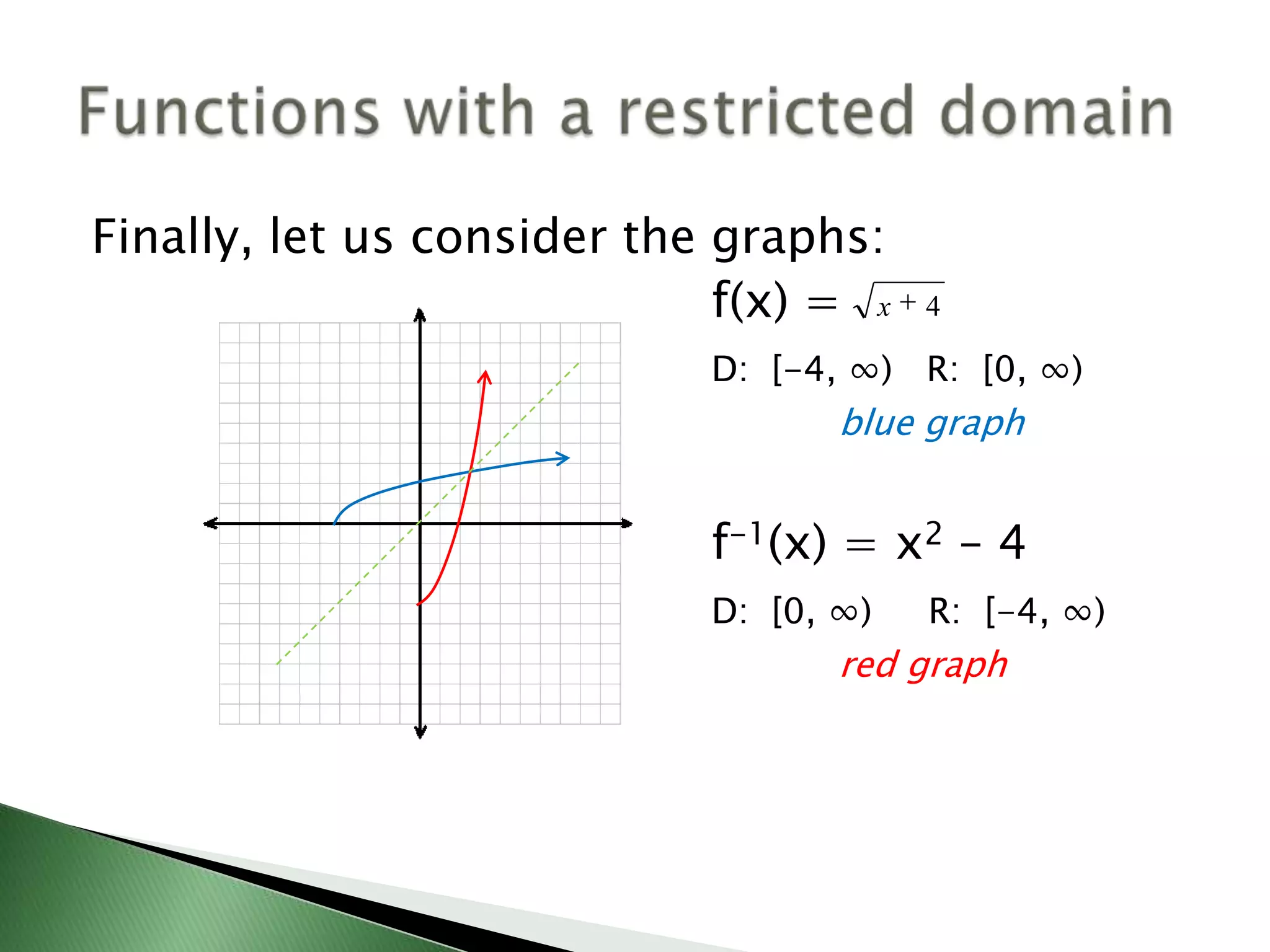 Functions with a restricted domain

Finally, let us consider the graphs:

$f(x) = \sqrt{x+4}$

D: $[-4, \infty)$ R: $[0, \infty)$

blue graph

$f^{-1}(x) = x^2 - 4$

D: $[0, \infty)$ R: $[-4, \infty)$

red graph